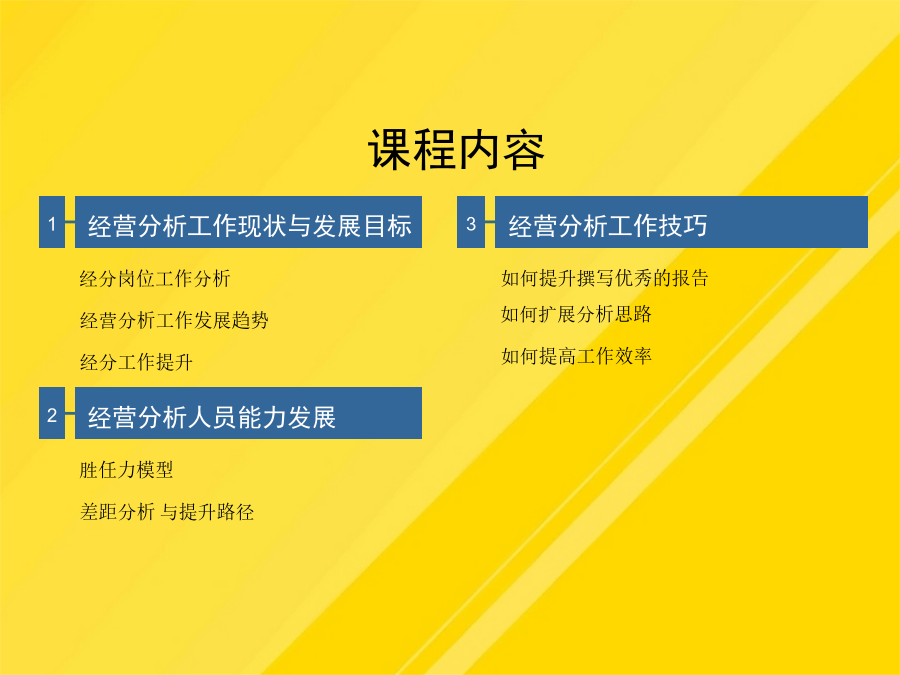 课程内容

1 经营分析工作现状与发展目标

经分岗位工作分析

经营分析工作发展趋势

经分工作提升

2 经营分析人员能力发展

胜任力模型

差距分析 与提升路径

3 经营分析工作技巧

如何提升撰写优秀的报告

如何扩展分析思路

如何提高工作效率